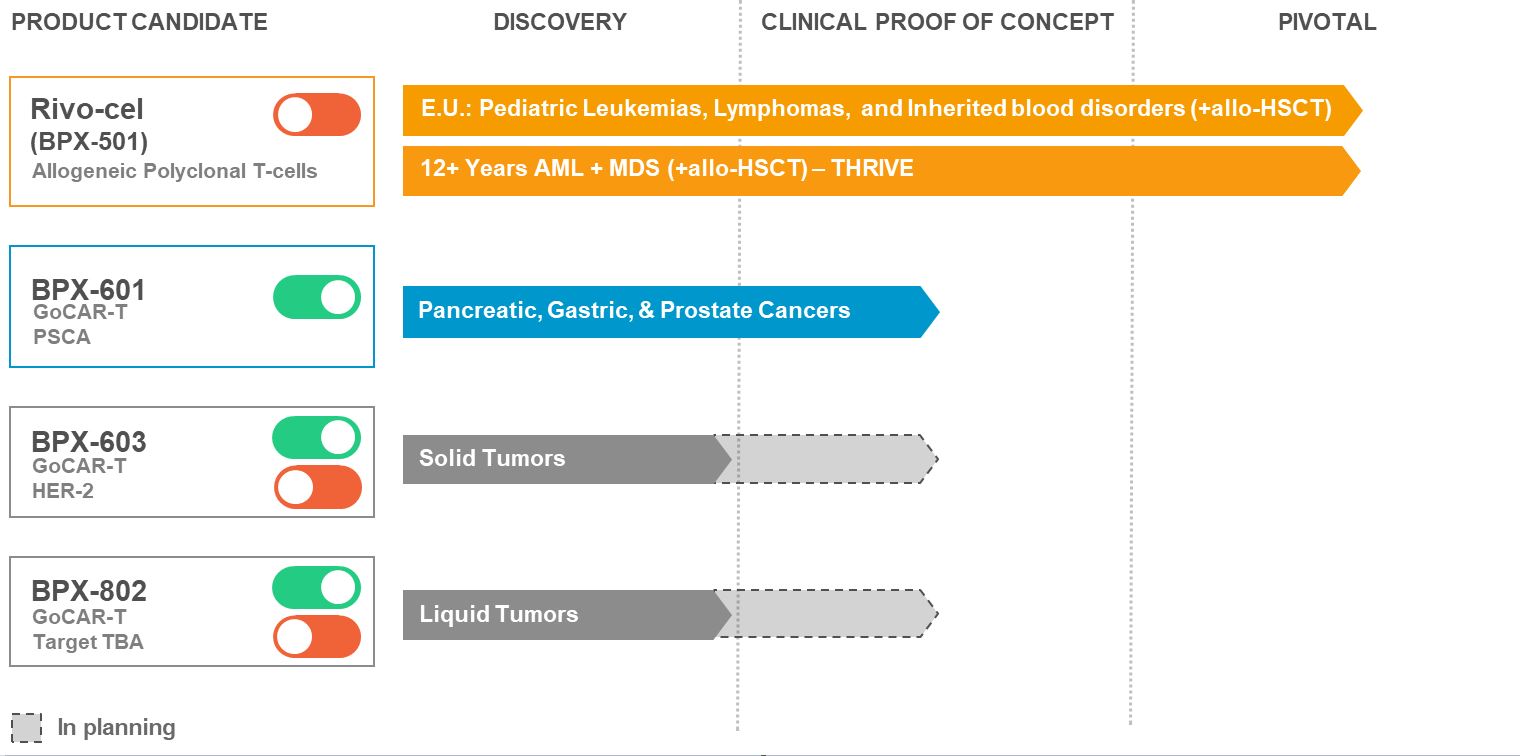 PRODUCT CANDIDATE

DISCOVERY

CLINICAL PROOF OF CONCEPT

PIVOTAL

Rivo-cel
(BPX-501)
Allogeneic Polyclonal T-cells

E.U.: Pediatric Leukemias, Lymphomas, and Inherited blood disorders (+allo-HSCT)

12+ Years AML + MDS (+allo-HSCT) – THRIVE

BPX-601
GoCAR-T
PSCA

Pancreatic, Gastric, & Prostate Cancers

BPX-603
GoCAR-T
HER-2

Solid Tumors

BPX-802
GoCAR-T
Target TBA

Liquid Tumors

In planning